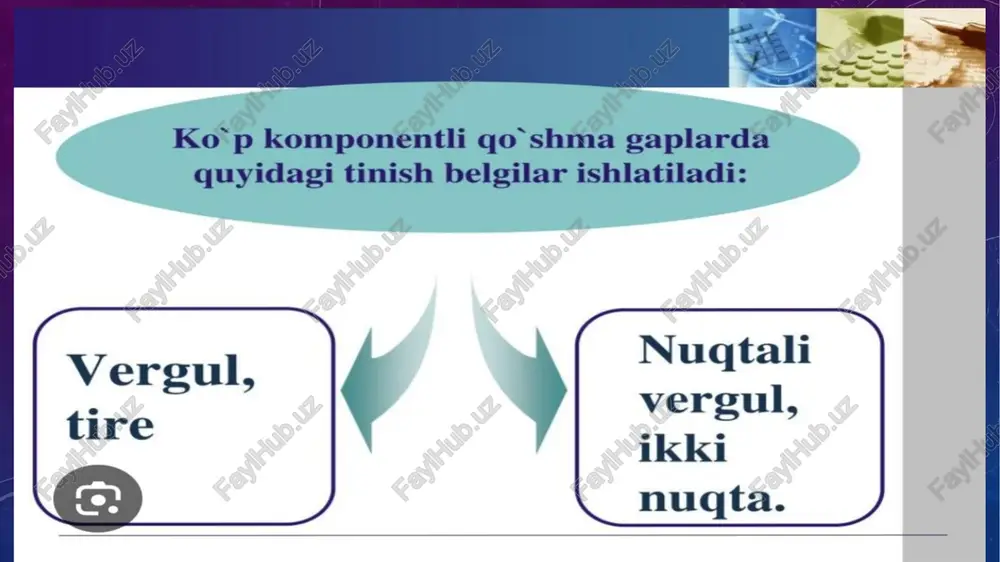 Ko`p komponentli qo`shma gaplarda quyidagi tinish belgilar ishlatiladi:

Vergul, tire

Nuqtali vergul, ikki nuqta.

FaylHub.uz